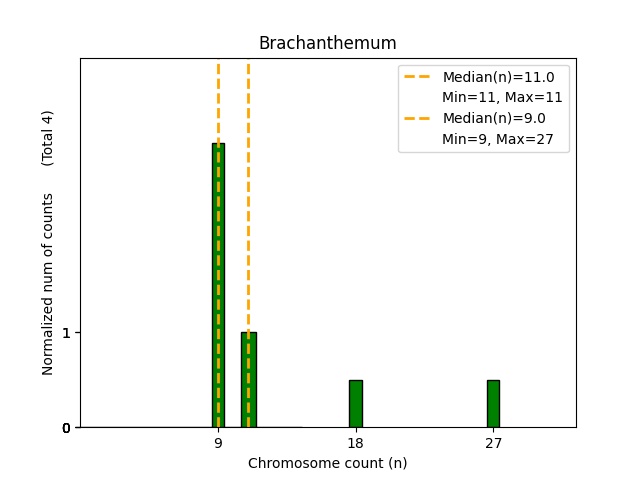 Brachanthemum

Median(n)=11.0
Min=11, Max=11
Median(n)=9.0
Min=9, Max=27

Normalized num of counts (Total 4)

1
0

9
18
27
Chromosome count (n)